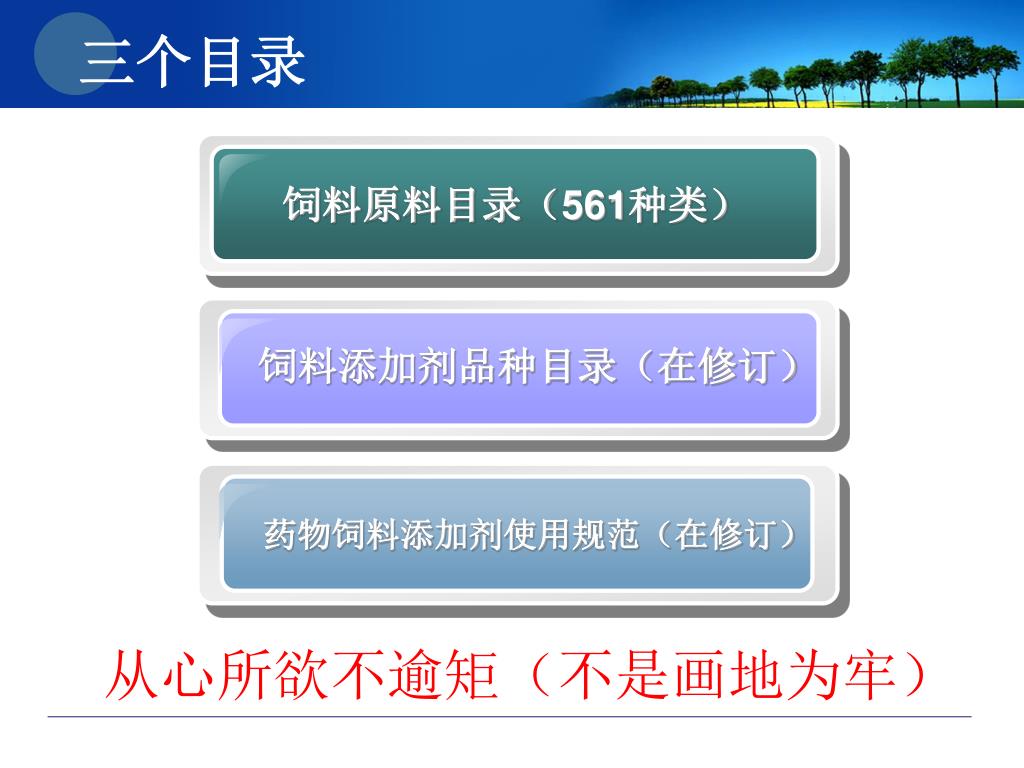 三个目录

饲料原料目录（561种类）

饲料添加剂品种目录（在修订）

药物饲料添加剂使用规范（在修订）

从心所欲不逾矩（不是画地为牢）